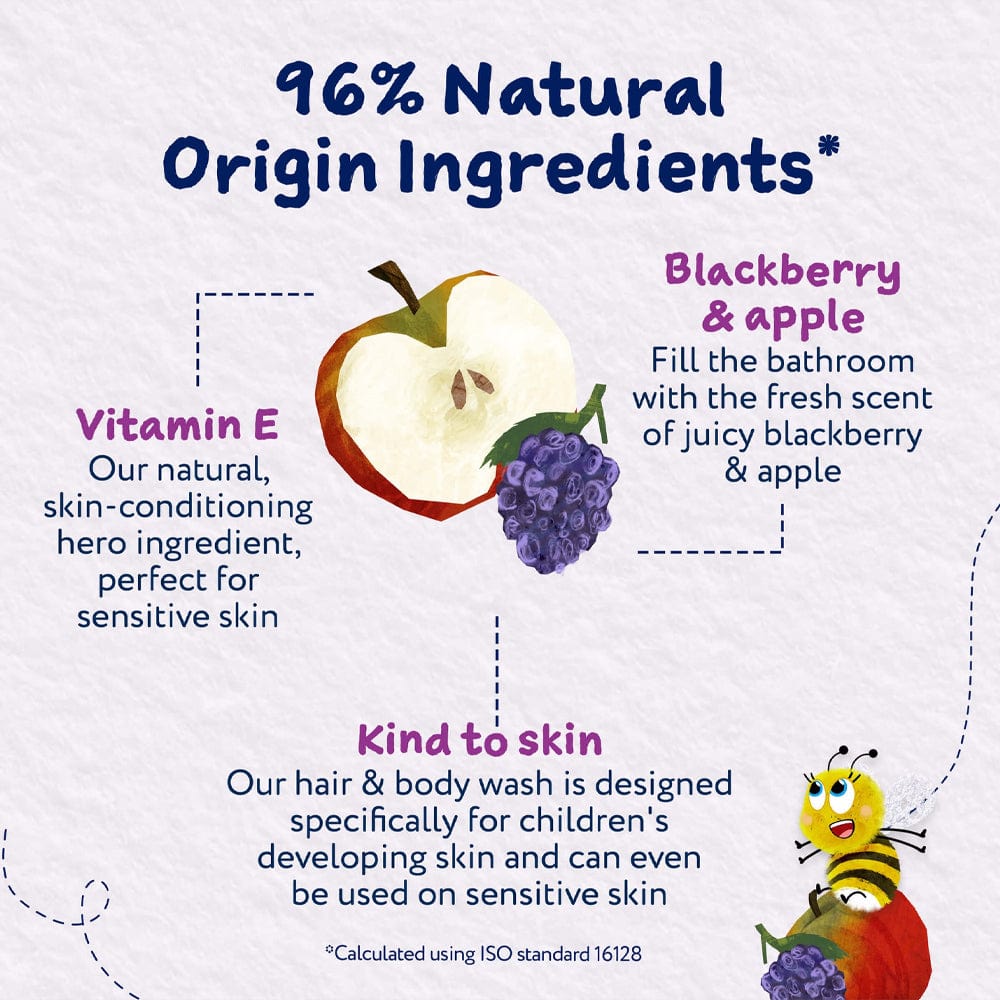 96% Natural Origin Ingredients*

Vitamin E
Our natural, skin-conditioning hero ingredient, perfect for sensitive skin

Blackberry & apple
Fill the bathroom with the fresh scent of juicy blackberry & apple

Kind to skin
Our hair & body wash is designed specifically for children's developing skin and can even be used on sensitive skin

*Calculated using ISO standard 16128